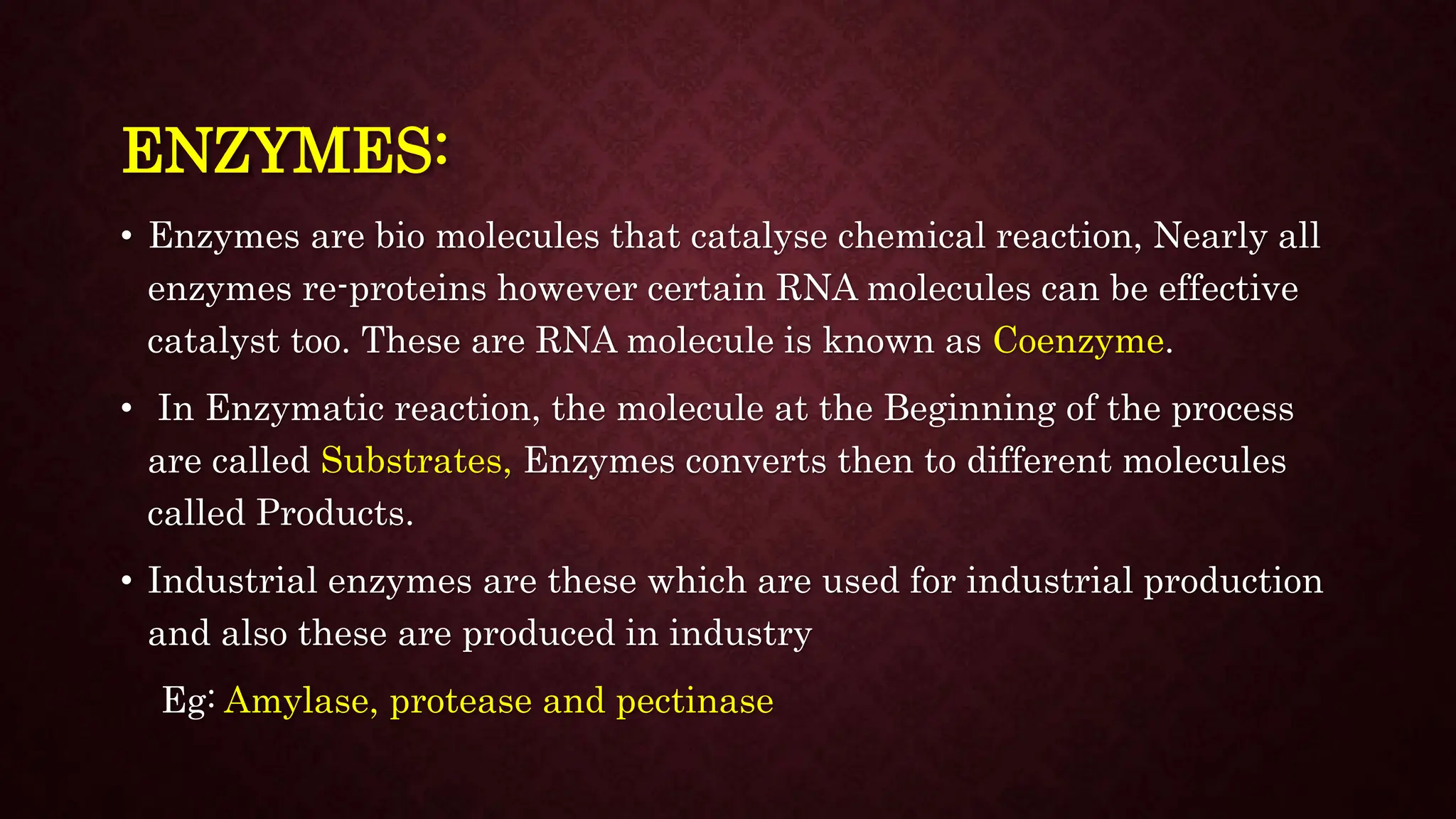 ENZYMES:

• Enzymes are bio molecules that catalyse chemical reaction, Nearly all enzymes re-proteins however certain RNA molecules can be effective catalyst too. These are RNA molecule is known as Coenzyme.

• In Enzymatic reaction, the molecule at the Beginning of the process are called Substrates, Enzymes converts then to different molecules called Products.

• Industrial enzymes are these which are used for industrial production and also these are produced in industry

Eg: Amylase, protease and pectinase